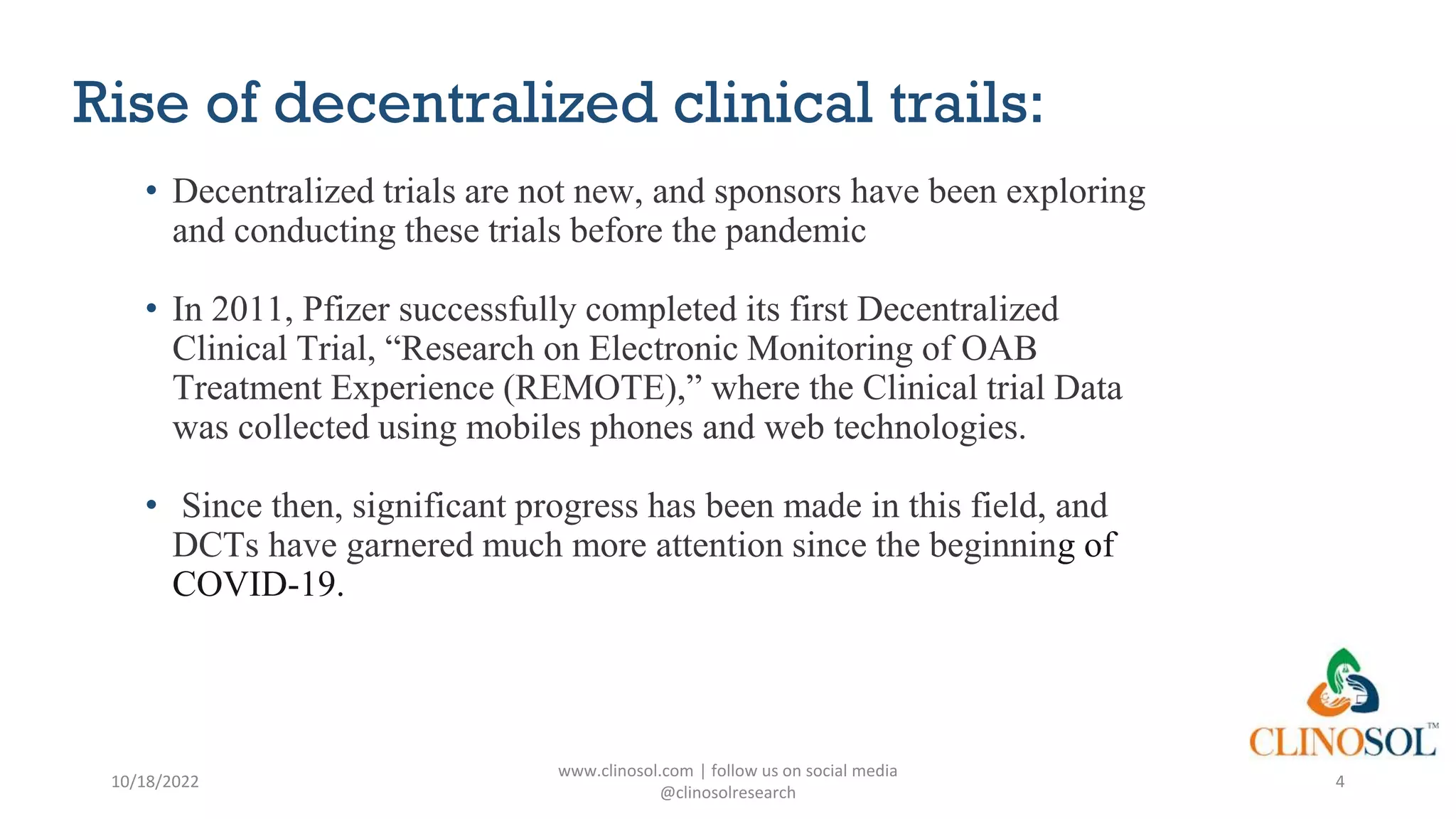 Rise of decentralized clinical trails:

• Decentralized trials are not new, and sponsors have been exploring and conducting these trials before the pandemic

• In 2011, Pfizer successfully completed its first Decentralized Clinical Trial, “Research on Electronic Monitoring of OAB Treatment Experience (REMOTE),” where the Clinical trial Data was collected using mobiles phones and web technologies.

• Since then, significant progress has been made in this field, and DCTs have garnered much more attention since the beginning of COVID-19.

CLINOSOL™

10/18/2022

www.clinosol.com | follow us on social media @clinosolresearch

4